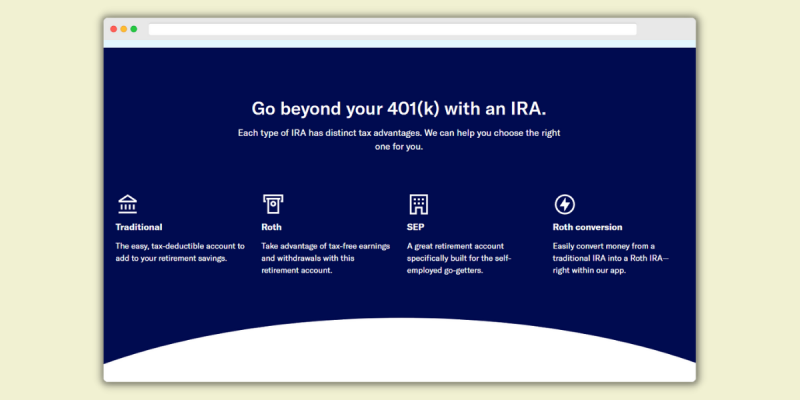 Go beyond your 401(k) with an IRA.

Each type of IRA has distinct tax advantages. We can help you choose the right one for you.

Traditional

The easy, tax-deductible account to add to your retirement savings.

Roth

Take advantage of tax-free earnings and withdrawals with this retirement account.

SEP

A great retirement account specifically built for the self-employed go-getters.

Roth conversion

Easily convert money from a traditional IRA into a Roth IRA—right within our app.